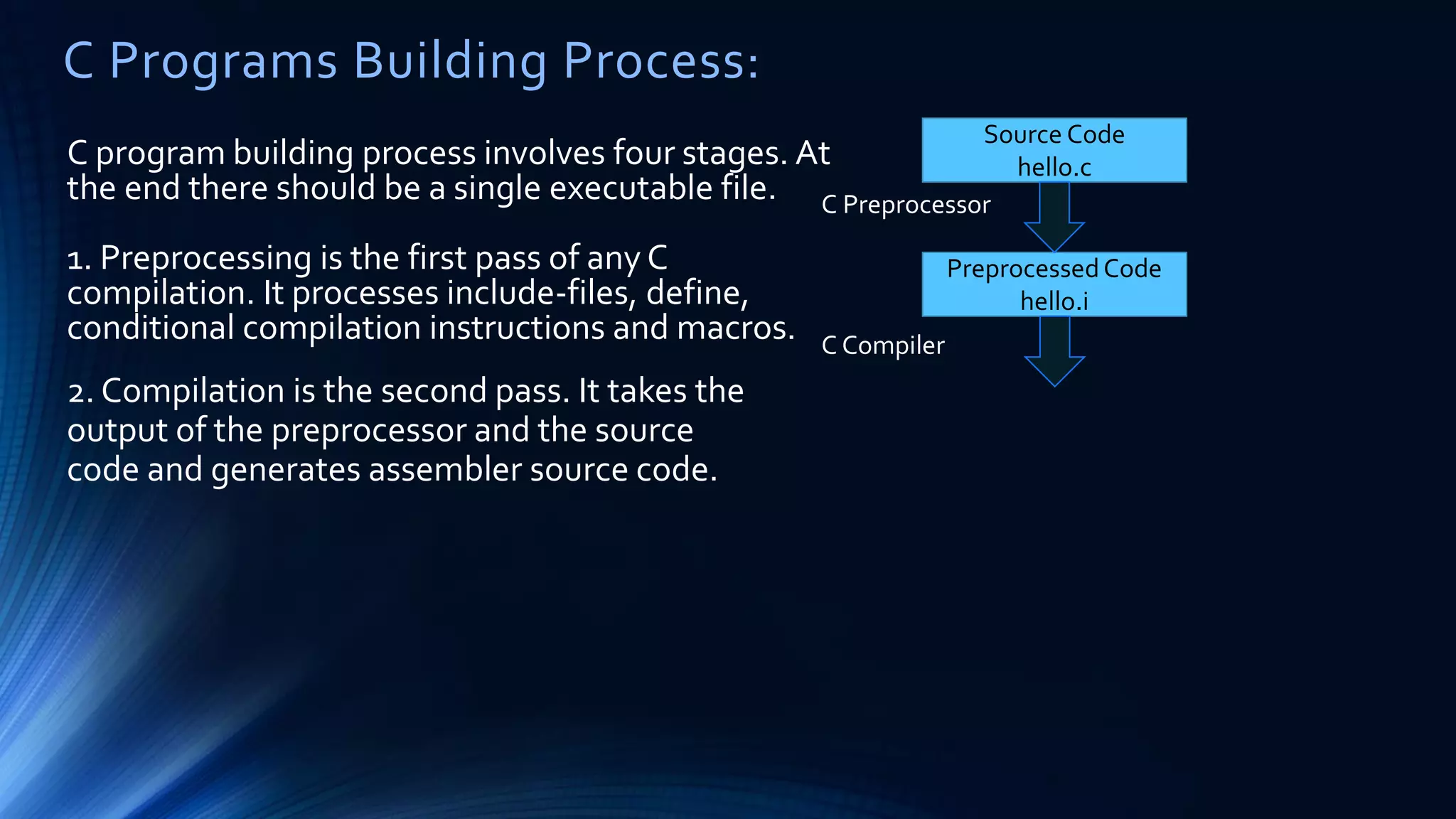 C Programs Building Process:

C program building process involves four stages. At the end there should be a single executable file.

1. Preprocessing is the first pass of any C compilation. It processes include-files, define, conditional compilation instructions and macros.

2. Compilation is the second pass. It takes the output of the preprocessor and the source code and generates assembler source code.

Source Code
hello.c

C Preprocessor

Preprocessed Code
hello.i

C Compiler